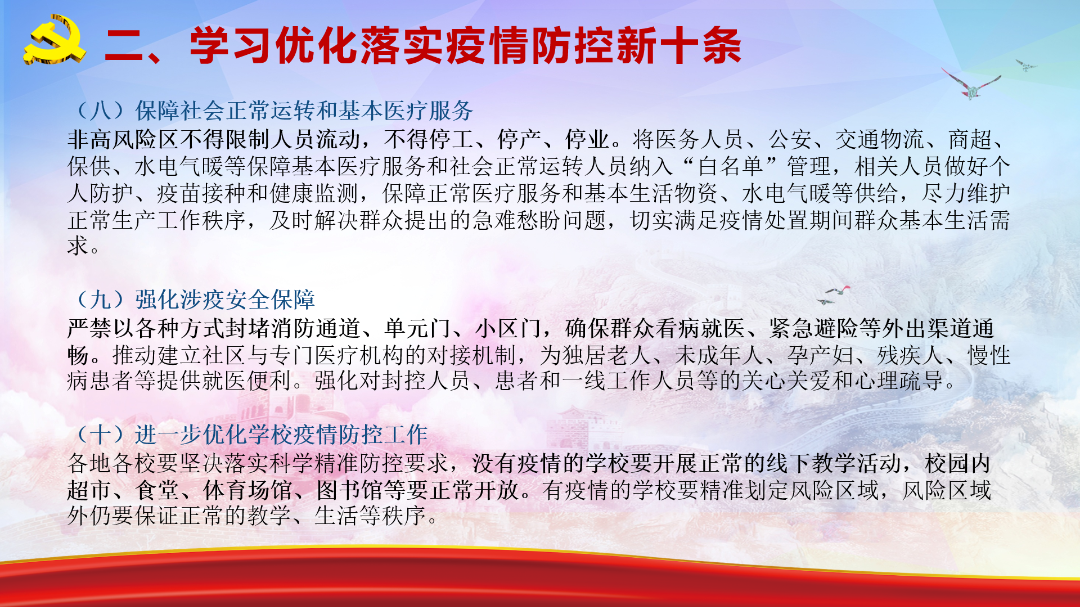 二、学习优化落实疫情防控新十条

（八）保障社会正常运转和基本医疗服务
非高风险区不得限制人员流动，不得停工、停产、停业。将医务人员、公安、交通物流、商超、保供、水电气暖等保障基本医疗服务和社会正常运转人员纳入“白名单”管理，相关人员做好个人防护、疫苗接种和健康监测，保障正常医疗服务和基本生活物资、水电气暖等供给，尽力维护正常生产工作秩序，及时解决群众提出的急难愁盼问题，切实满足疫情处置期间群众基本生活需求。

（九）强化涉疫安全保障
严禁以各种方式封堵消防通道、单元门、小区门，确保群众看病就医、紧急避险等外出渠道通畅。推动建立社区与专门医疗机构的对接机制，为独居老人、未成年人、孕产妇、残疾人、慢性病患者等提供就医便利。强化对封控人员、患者和一线工作人员等的关心关爱和心理疏导。

（十）进一步优化学校疫情防控工作
各地各校要坚决落实科学精准防控要求，没有疫情的学校要开展正常的线下教学活动，校园内超市、食堂、体育场馆、图书馆等要正常开放。有疫情的学校要精准划定风险区域，风险区域外仍要保证正常的教学、生活等秩序。